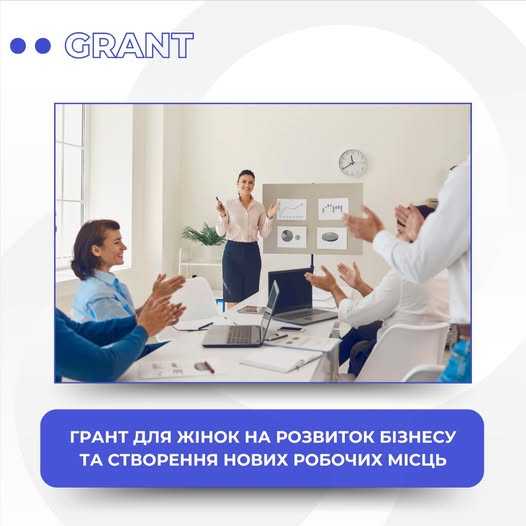 GRANT

ГРАНТ ДЛЯ ЖІНОК НА РОЗВИТОК БІЗНЕСУ ТА СТВОРЕННЯ НОВИХ РОБОЧИХ МІСЦЬ